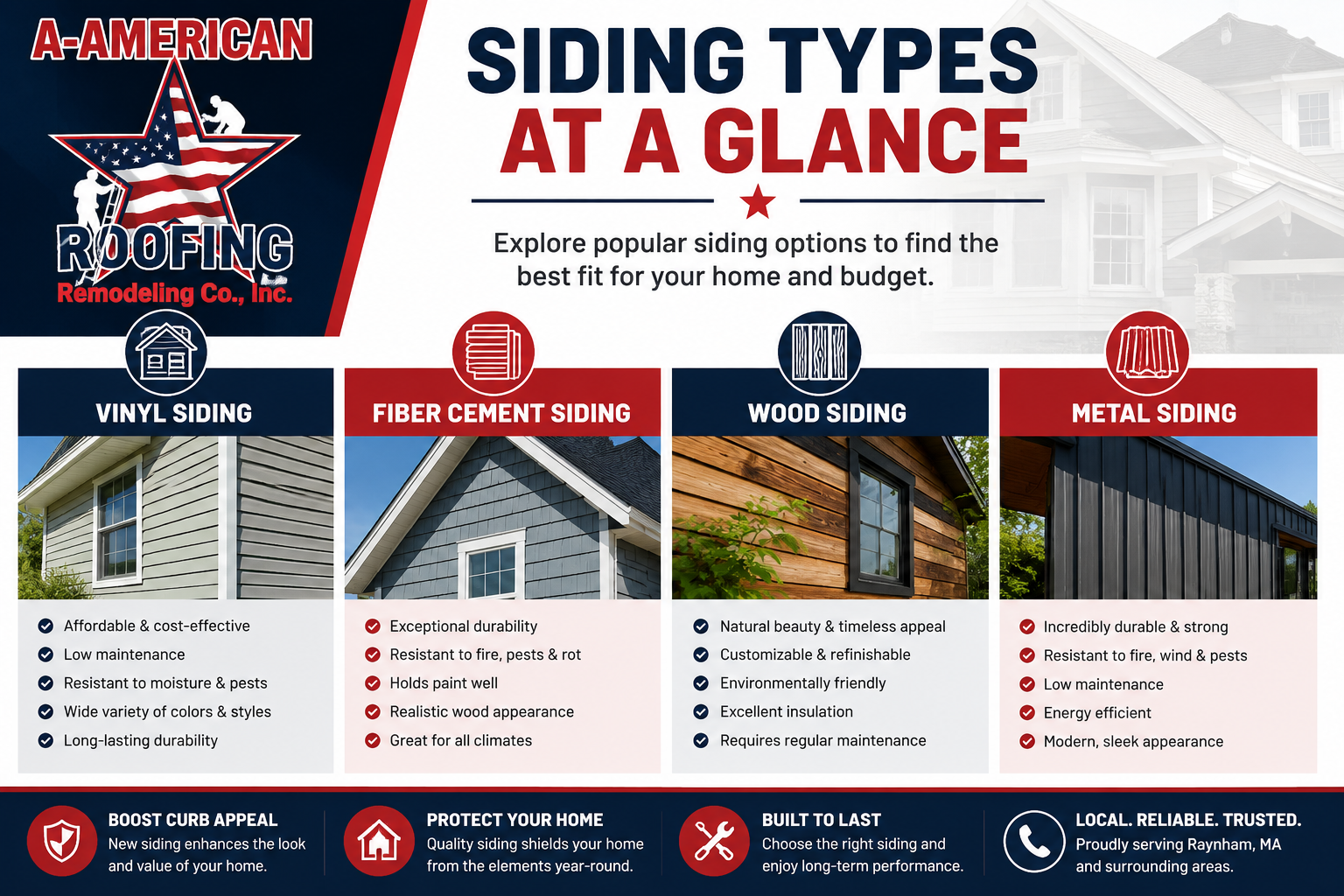 A-AMERICAN
ROOFING
Remodeling Co., Inc.

SIDING TYPES
AT A GLANCE

Explore popular siding options to find the best fit for your home and budget.

VINYL SIDING
Affordable & cost-effective
Low maintenance
Resistant to moisture & pests
Wide variety of colors & styles
Long-lasting durability

FIBER CEMENT SIDING
Exceptional durability
Resistant to fire, pests & rot
Holds paint well
Realistic wood appearance
Great for all climates

WOOD SIDING
Natural beauty & timeless appeal
Customizable & refinishable
Environmentally friendly
Excellent insulation
Requires regular maintenance

METAL SIDING
Incredibly durable & strong
Resistant to fire, wind & pests
Low maintenance
Energy efficient
Modern, sleek appearance

BOOST CURB APPEAL
New siding enhances the look and value of your home.

PROTECT YOUR HOME
Quality siding shields your home from the elements year-round.

BUILT TO LAST
Choose the right siding and enjoy long-term performance.

LOCAL. RELIABLE. TRUSTED.
Proudly serving Raynham, MA and surrounding areas.